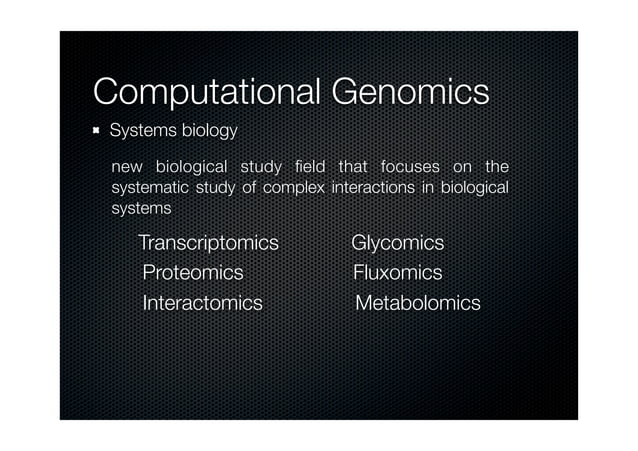 Computational Genomics

Systems biology

new biological study field that focuses on the systematic study of complex interactions in biological systems

Transcriptomics
Proteomics
Interactomics

Glycomics
Fluxomics
Metabolomics